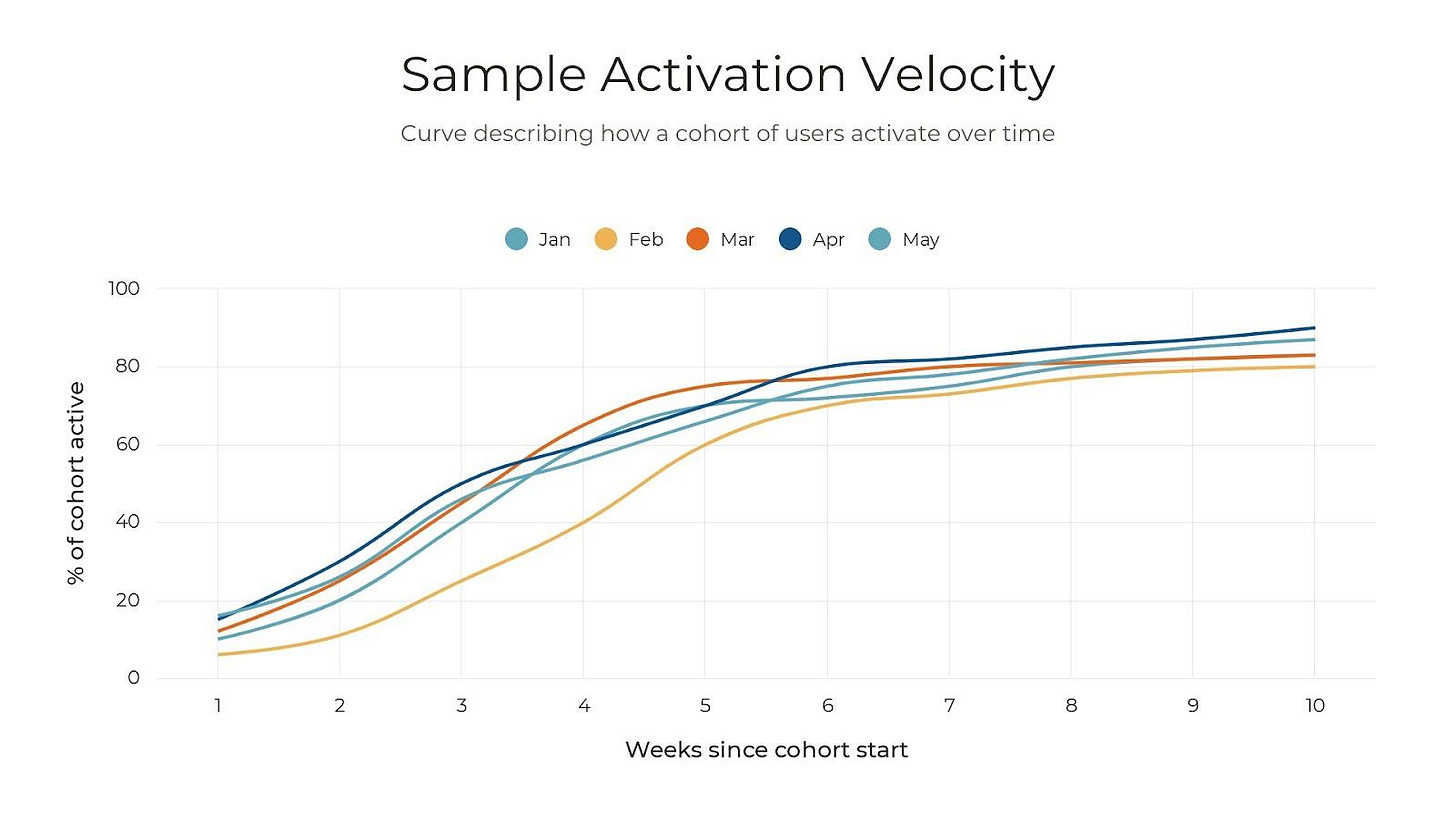 Sample Activation Velocity

Curve describing how a cohort of users activate over time

Jan Feb Mar Apr May

100
80
60
40
20
0

% of cohort active

1 2 3 4 5 6 7 8 9 10

Weeks since cohort start